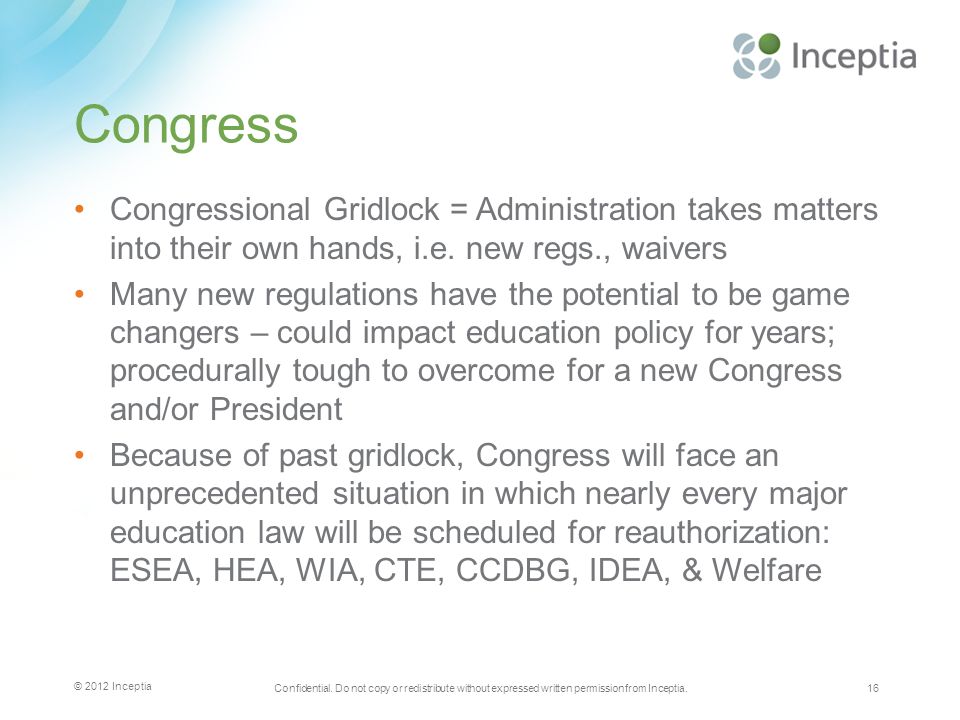 Inceptia

Congress

• Congressional Gridlock = Administration takes matters into their own hands, i.e. new regs., waivers

• Many new regulations have the potential to be game changers – could impact education policy for years; procedurally tough to overcome for a new Congress and/or President

• Because of past gridlock, Congress will face an unprecedented situation in which nearly every major education law will be scheduled for reauthorization: ESEA, HEA, WIA, CTE, CCDBG, IDEA, & Welfare

© 2012 Inceptia

Confidential. Do not copy or redistribute without expressed written permission from Inceptia.

16